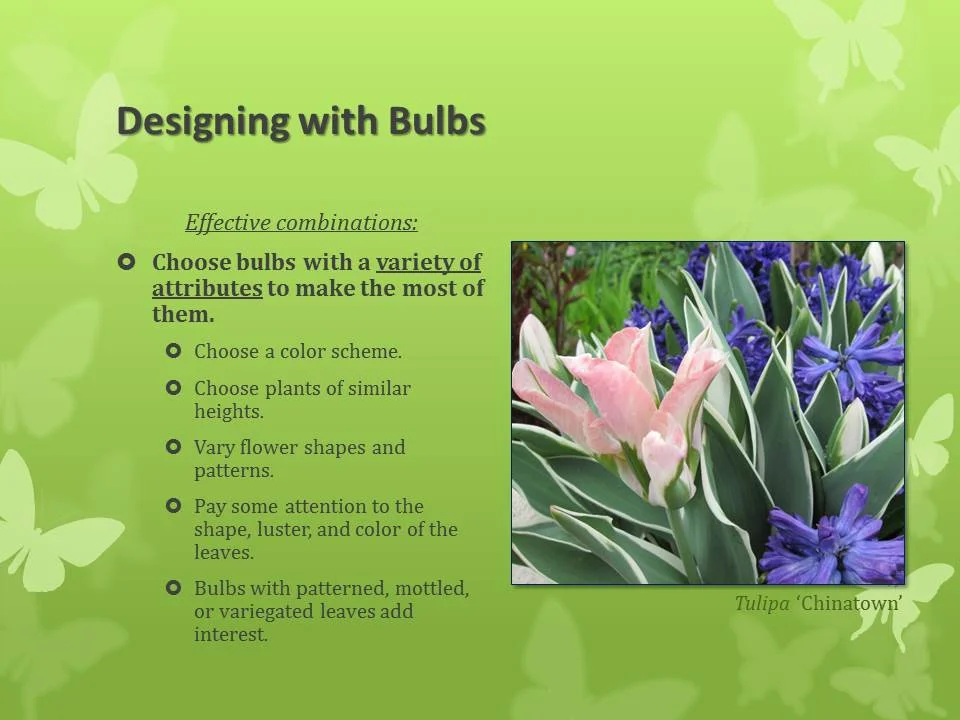 Designing with Bulbs

Effective combinations:

Choose bulbs with a variety of attributes to make the most of them.

Choose a color scheme.

Choose plants of similar heights.

Vary flower shapes and patterns.

Pay some attention to the shape, luster, and color of the leaves.

Bulbs with patterned, mottled, or variegated leaves add interest.

Tulipa 'Chinatown'